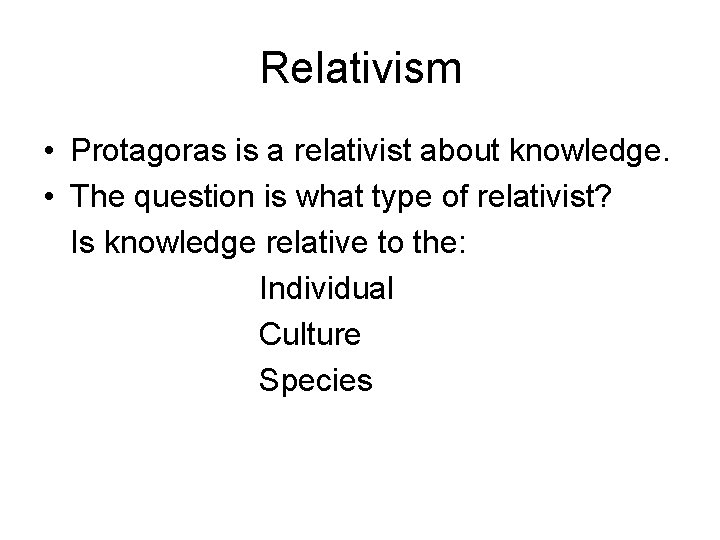 Relativism

• Protagoras is a relativist about knowledge.
• The question is what type of relativist?
Is knowledge relative to the:
Individual
Culture
Species